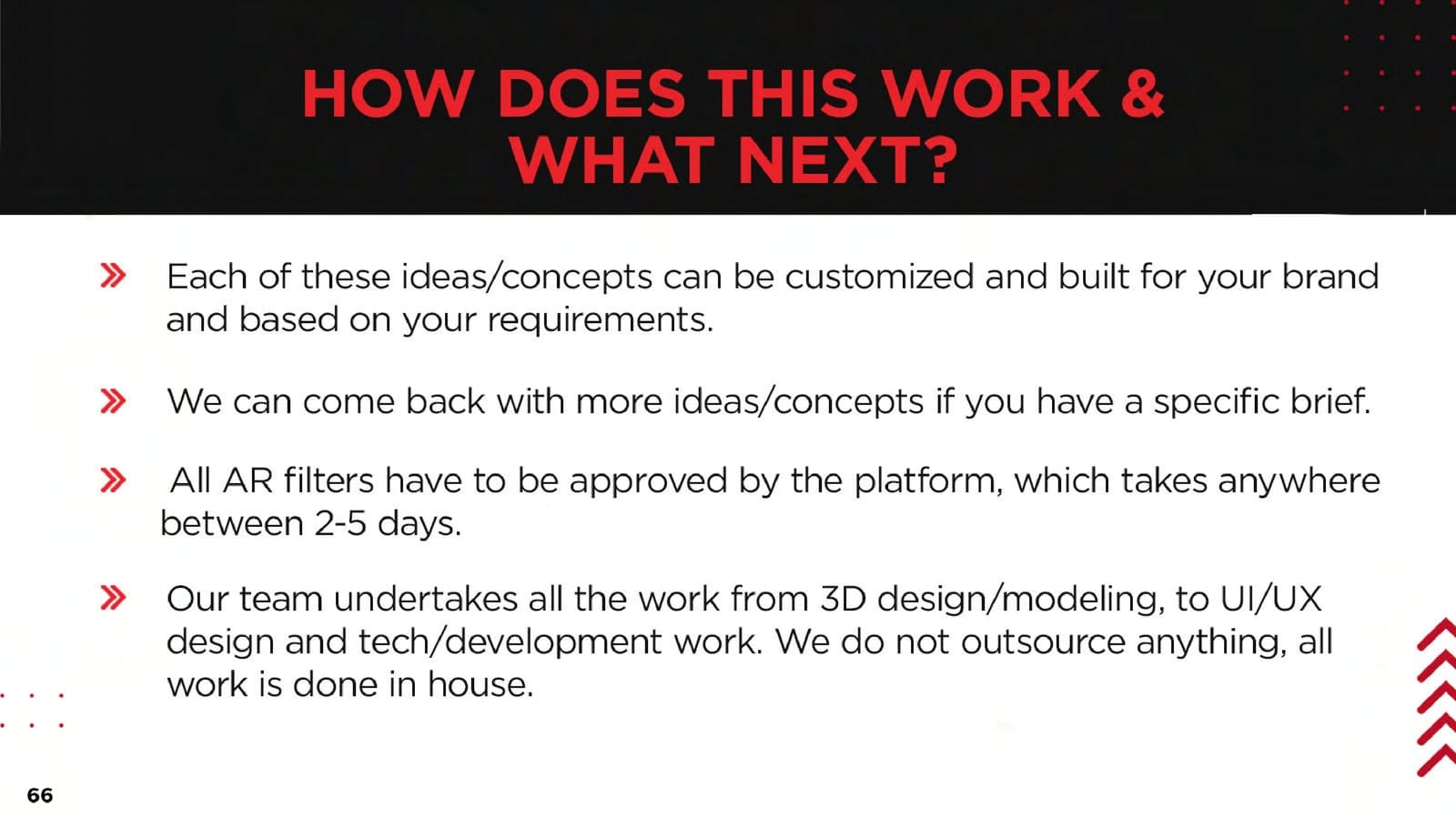 HOW DOES THIS WORK & WHAT NEXT?

» Each of these ideas/concepts can be customized and built for your brand and based on your requirements.

» We can come back with more ideas/concepts if you have a specific brief.

» All AR filters have to be approved by the platform, which takes anywhere between 2-5 days.

» Our team undertakes all the work from 3D design/modeling, to UI/UX design and tech/development work. We do not outsource anything, all work is done in house.

66